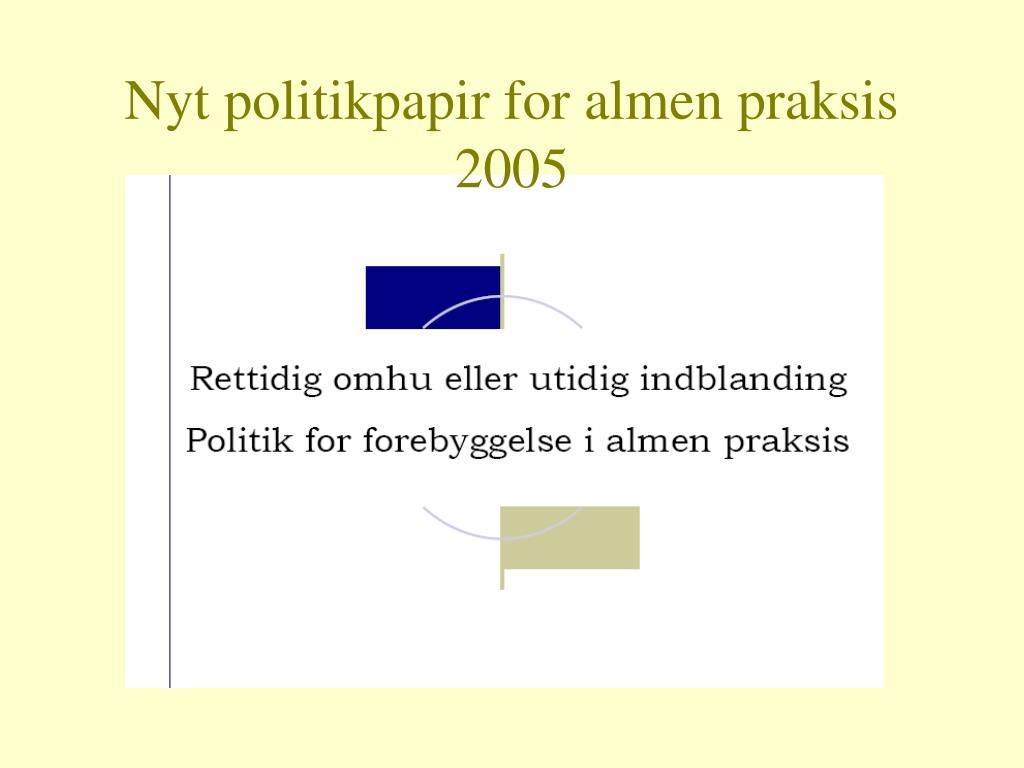 Nyt politikpapir for almen praksis 2005

Rettidig omhu eller utidig indblanding

Politik for forebyggelse i almen praksis